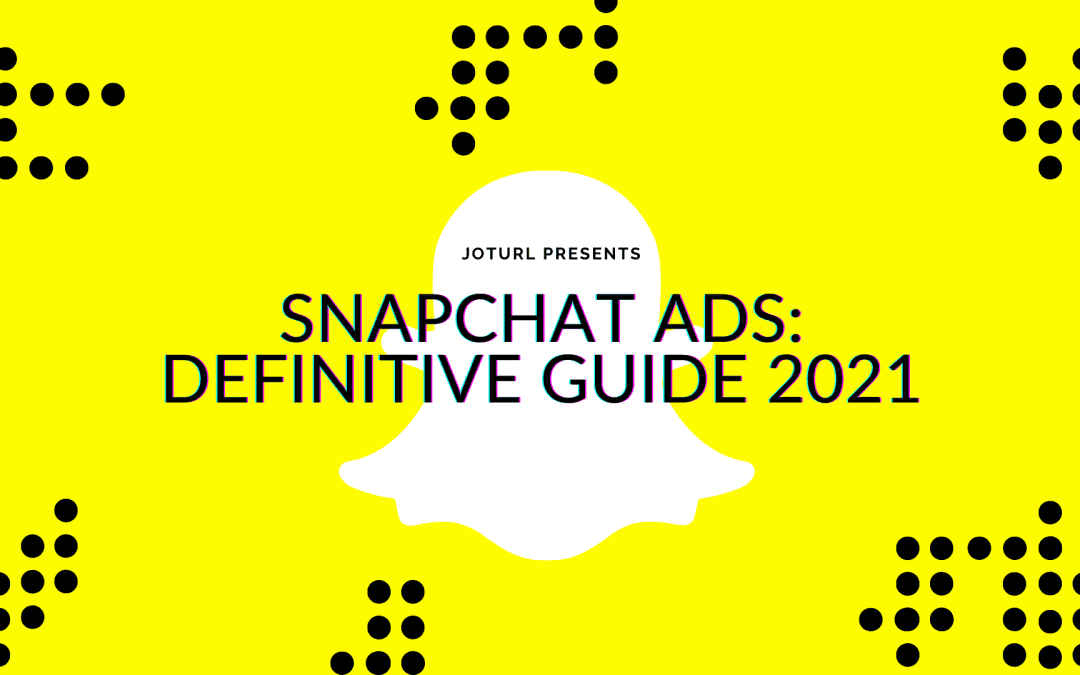 JOTURL PRESENTS

SNAPCHAT ADS: DEFINITIVE GUIDE 2021